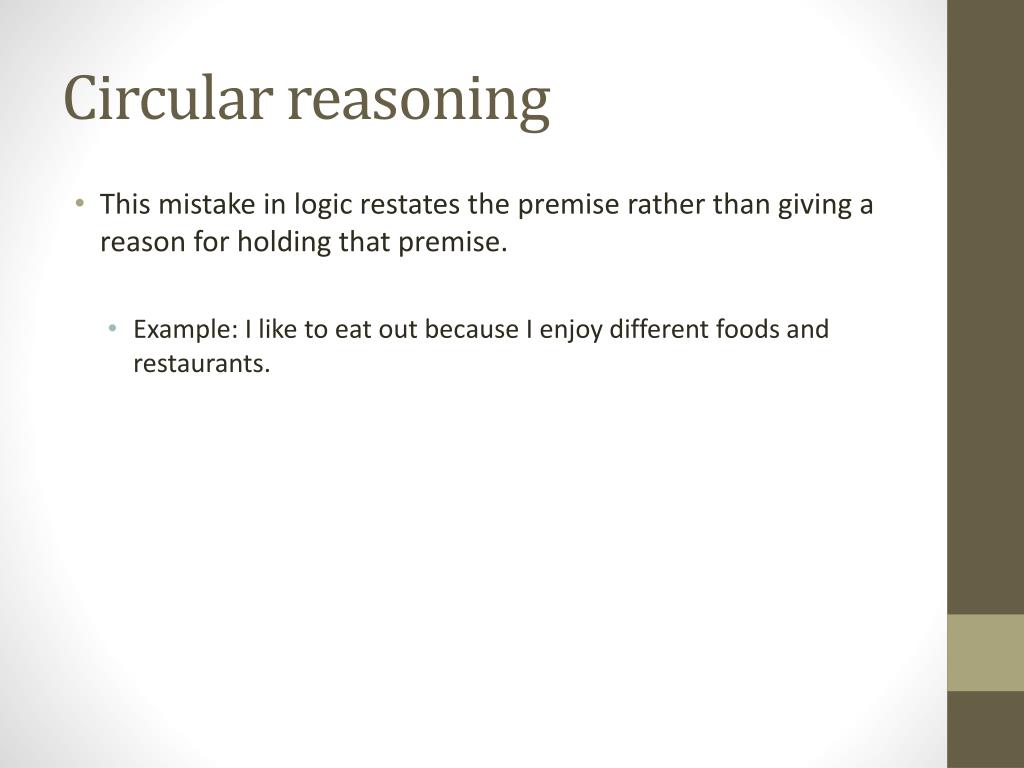 Circular reasoning

• This mistake in logic restates the premise rather than giving a reason for holding that premise.

• Example: I like to eat out because I enjoy different foods and restaurants.